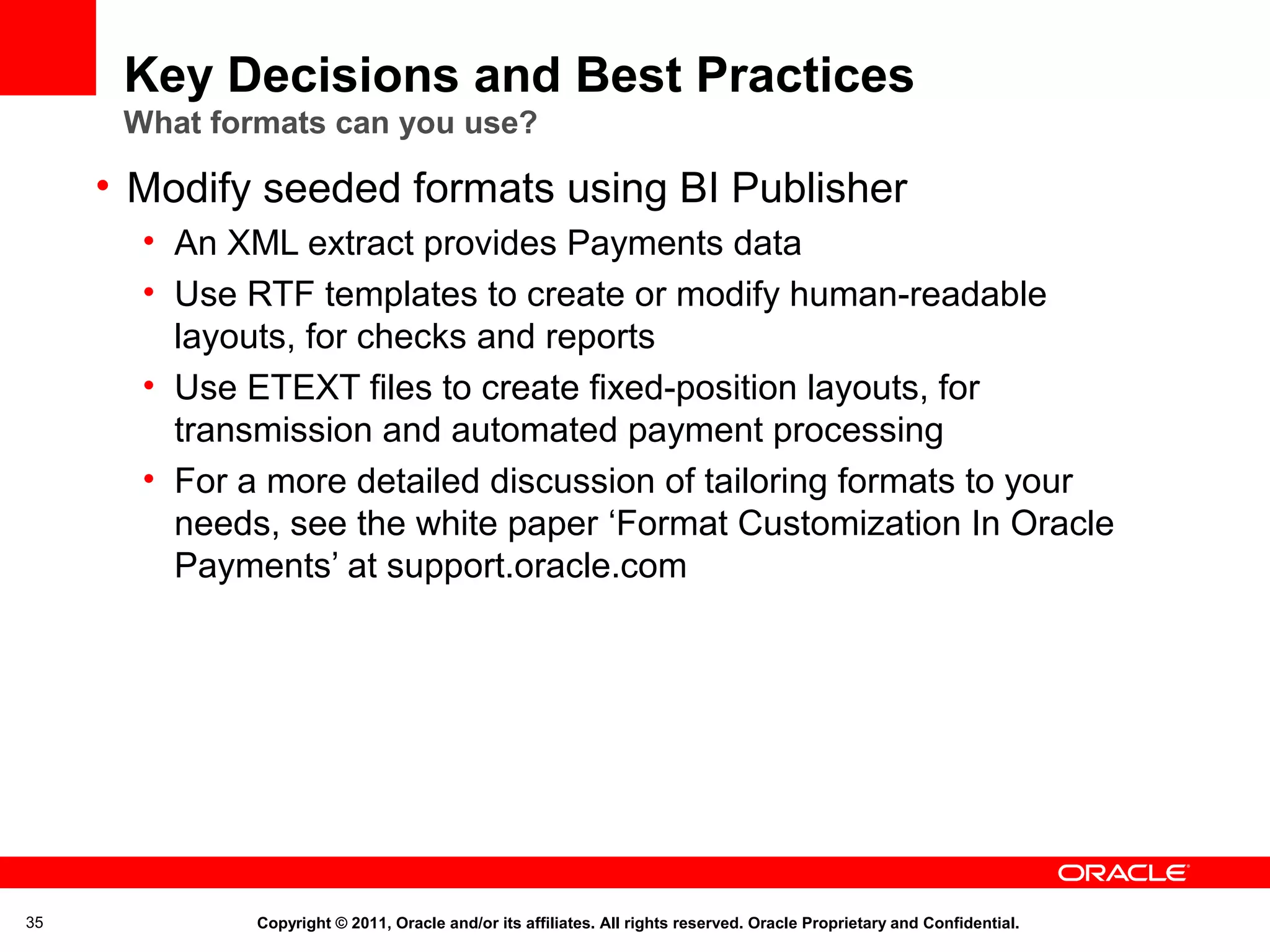 Key Decisions and Best Practices
What formats can you use?

• Modify seeded formats using BI Publisher
  • An XML extract provides Payments data
  • Use RTF templates to create or modify human-readable layouts, for checks and reports
  • Use ETEXT files to create fixed-position layouts, for transmission and automated payment processing
  • For a more detailed discussion of tailoring formats to your needs, see the white paper ‘Format Customization In Oracle Payments’ at support.oracle.com

ORACLE

35

Copyright © 2011, Oracle and/or its affiliates. All rights reserved. Oracle Proprietary and Confidential.